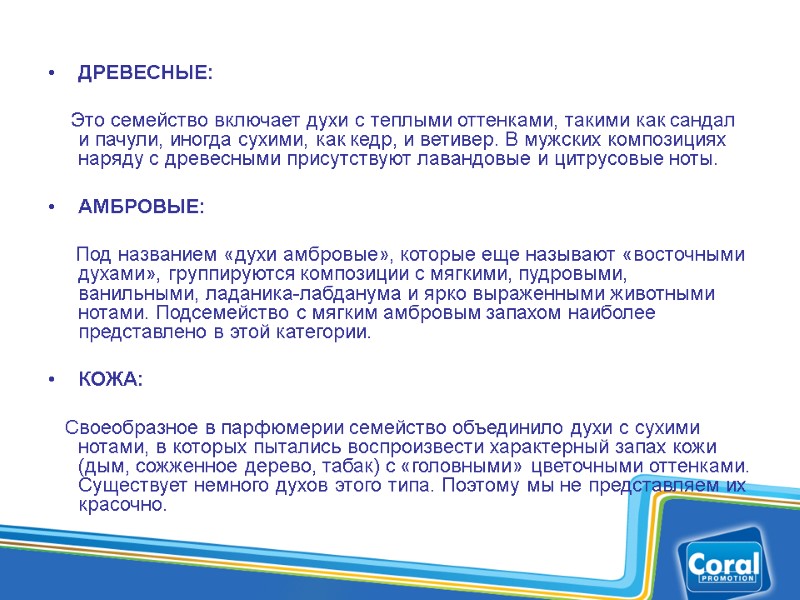 • ДРЕВЕСНЫЕ:

Это семейство включает духи с теплыми оттенками, такими как сандал и пачули, иногда сухими, как кедр, и ветивер. В мужских композициях наряду с древесными присутствуют лавандовые и цитрусовые ноты.

• АМБРОВЫЕ:

Под названием «духи амбровые», которые еще называют «восточными духами», группируются композиции с мягкими, пудровыми, ванильными, ладаника-лабданума и ярко выраженными животными нотами. Подсемейство с мягким амбровым запахом наиболее представлено в этой категории.

• КОЖА:

Своеобразное в парфюмерии семейство объединило духи с сухими нотами, в которых пытались воспроизвести характерный запах кожи (дым, сожженное дерево, табак) с «головными» цветочными оттенками. Существует немного духов этого типа. Поэтому мы не представляем их красочно.

Coral
PROMOTION